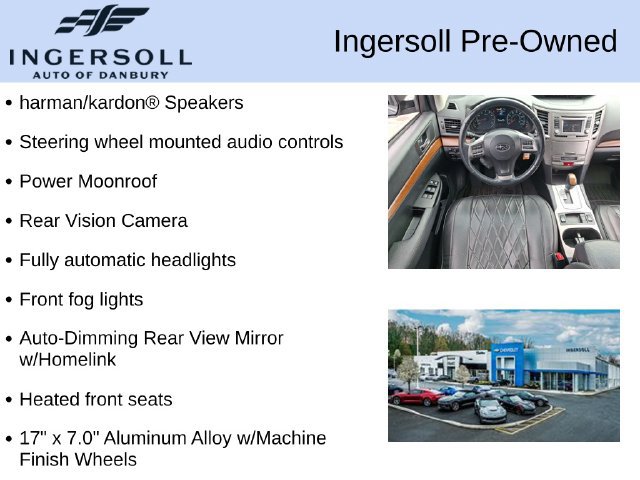 INGERSOLL
AUTO OF DANBURY

Ingersoll Pre-Owned

• harman/kardon® Speakers

• Steering wheel mounted audio controls

• Power Moonroof

• Rear Vision Camera

• Fully automatic headlights

• Front fog lights

• Auto-Dimming Rear View Mirror w/Homelink

• Heated front seats

• 17" x 7.0" Aluminum Alloy w/Machine Finish Wheels

CHEVROLET

INGERSOLL